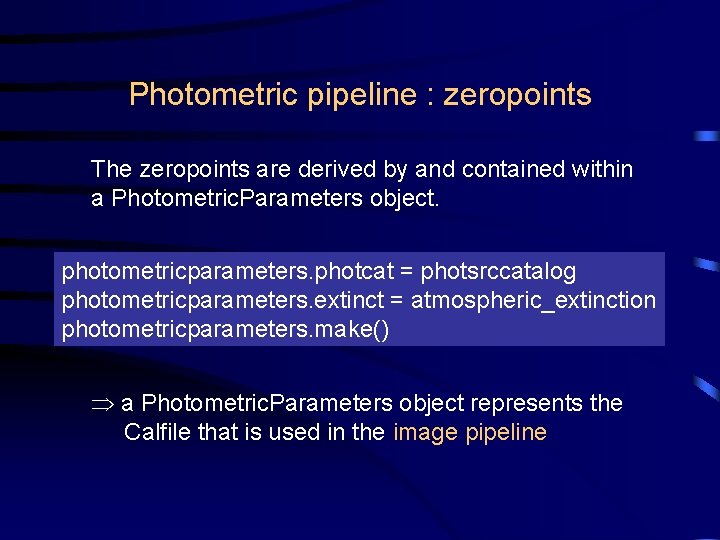 Photometric pipeline : zeropoints

The zeropoints are derived by and contained within a PhotometricParameters object.

photometricparameters.photcat = photsrccatalog
photometricparameters.extinct = atmospheric_extinction
photometricparameters.make()

$\Rightarrow$ a PhotometricParameters object represents the Calfile that is used in the image pipeline